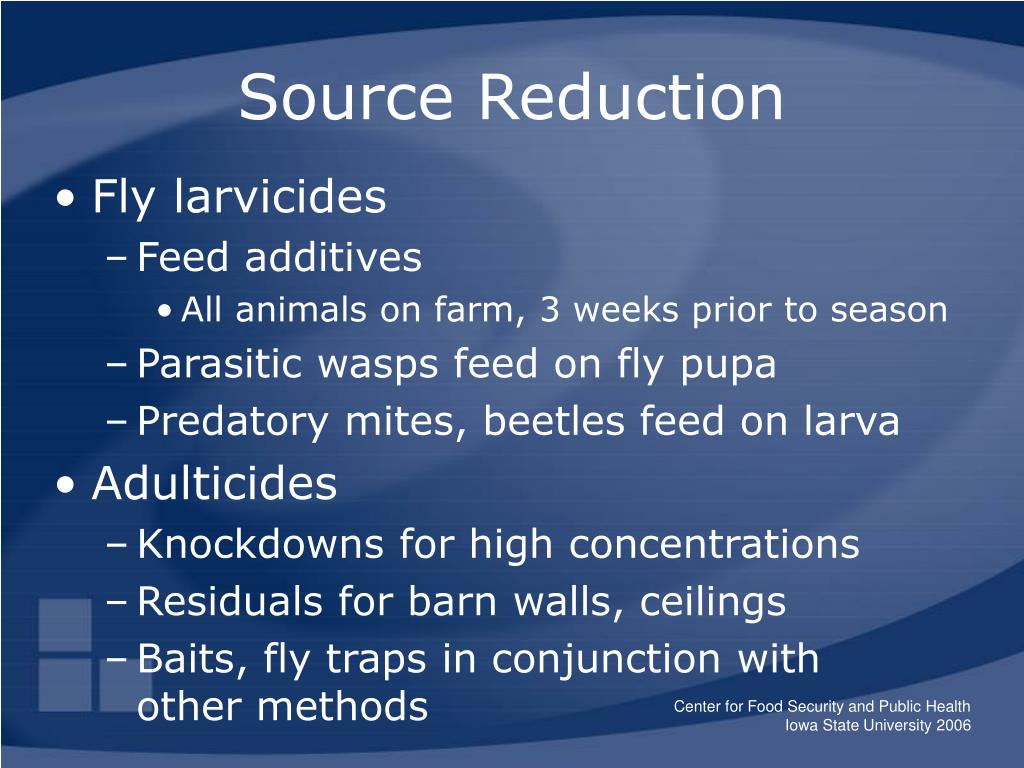 Source Reduction

• Fly larvicides
– Feed additives
• All animals on farm, 3 weeks prior to season
– Parasitic wasps feed on fly pupa
– Predatory mites, beetles feed on larva
• Adulticides
– Knockdowns for high concentrations
– Residuals for barn walls, ceilings
– Baits, fly traps in conjunction with other methods

Center for Food Security and Public Health
Iowa State University 2006